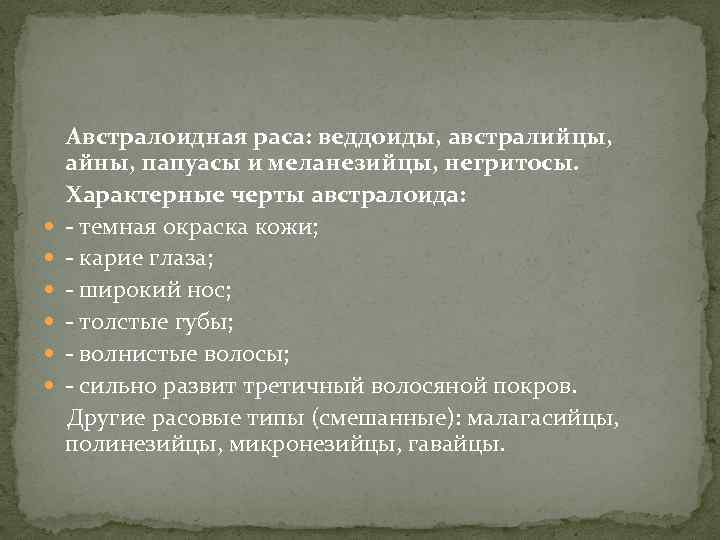 Австралоидная раса: веддоиды, австралийцы, айны, папуасы и меланезийцы, негритосы.

Характерные черты австралоида:

- темная окраска кожи;
- карие глаза;
- широкий нос;
- толстые губы;
- волнистые волосы;
- сильно развит третичный волосяной покров.

Другие расовые типы (смешанные): малагасийцы, полинезийцы, микронезийцы, гавайцы.